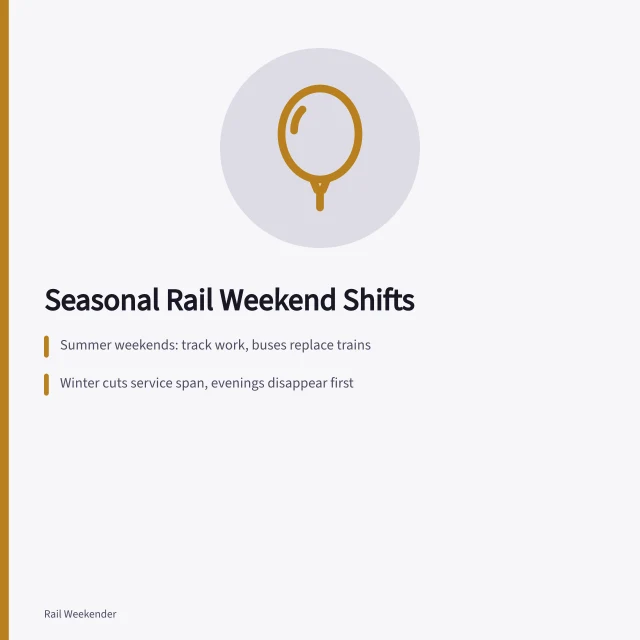 Seasonal Rail Weekend Shifts

Summer weekends: track work, buses replace trains

Winter cuts service span, evenings disappear first

Rail Weekender